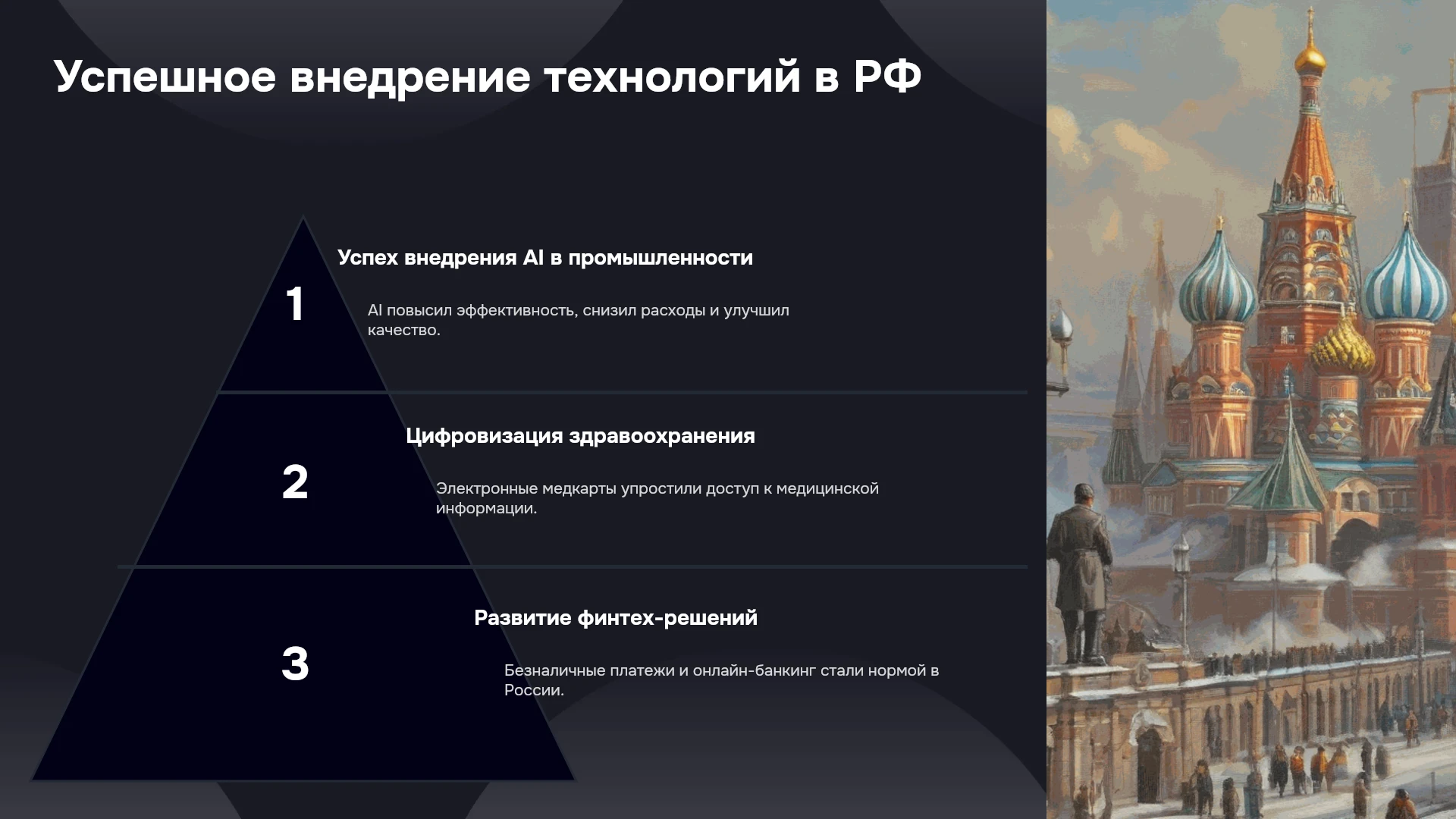 Успешное внедрение технологий в РФ

1

Успех внедрения AI в промышленности

AI повысил эффективность, снизил расходы и улучшил качество.

2

Цифровизация здравоохранения

Электронные медкарты упростили доступ к медицинской информации.

3

Развитие финтех-решений

Безналичные платежи и онлайн-банкинг стали нормой в России.